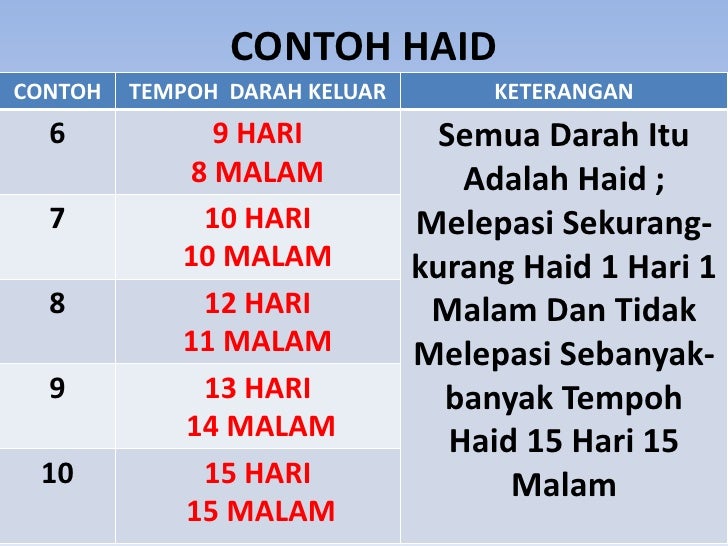 CONTOH HAID

| CONTOH | TEMPOH DARAH KELUAR | KETERANGAN |
|---|---|---|
| 6 | 9 HARI 8 MALAM | Semua Darah Itu Adalah Haid ; Melepasi Sekurang-kurang Haid 1 Hari 1 Malam Dan Tidak Melepasi Sebanyak-banyak Tempoh Haid 15 Hari 15 Malam |
| 7 | 10 HARI 10 MALAM | |
| 8 | 12 HARI 11 MALAM | |
| 9 | 13 HARI 14 MALAM | |
| 10 | 15 HARI 15 MALAM | |